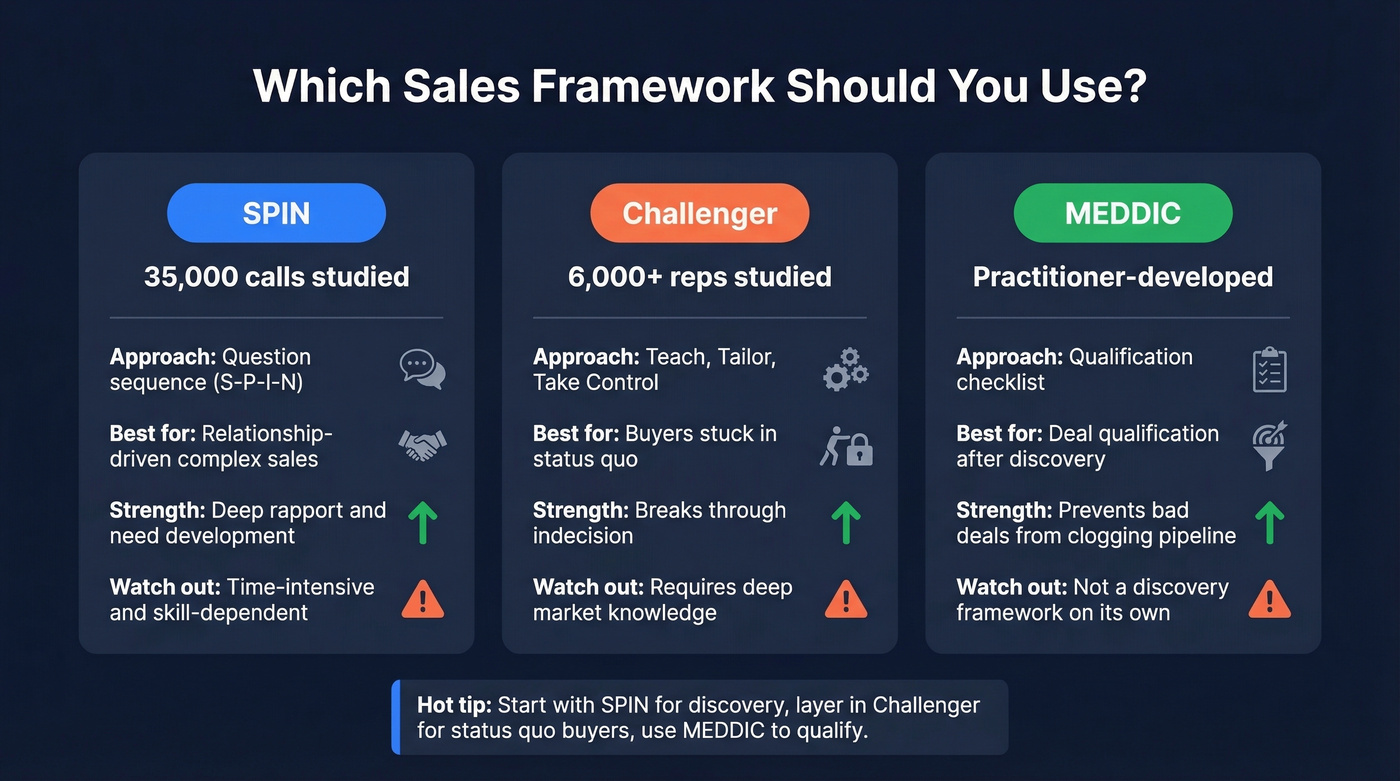 Which Sales Framework Should You Use?

SPIN

35,000 calls studied

Approach: Question sequence (S-P-I-N)

Best for: Relationship-driven complex sales

Strength: Deep rapport and need development

Watch out: Time-intensive and skill-dependent

Challenger

6,000+ reps studied

Approach: Teach, Tailor, Take Control

Best for: Buyers stuck in status quo

Strength: Breaks through indecision

Watch out: Requires deep market knowledge

MEDDIC

Practitioner-developed

Approach: Qualification checklist

Best for: Deal qualification after discovery

Strength: Prevents bad deals from clogging pipeline

Watch out: Not a discovery framework on its own

Hot tip: Start with SPIN for discovery, layer in Challenger for status quo buyers, use MEDDIC to qualify.